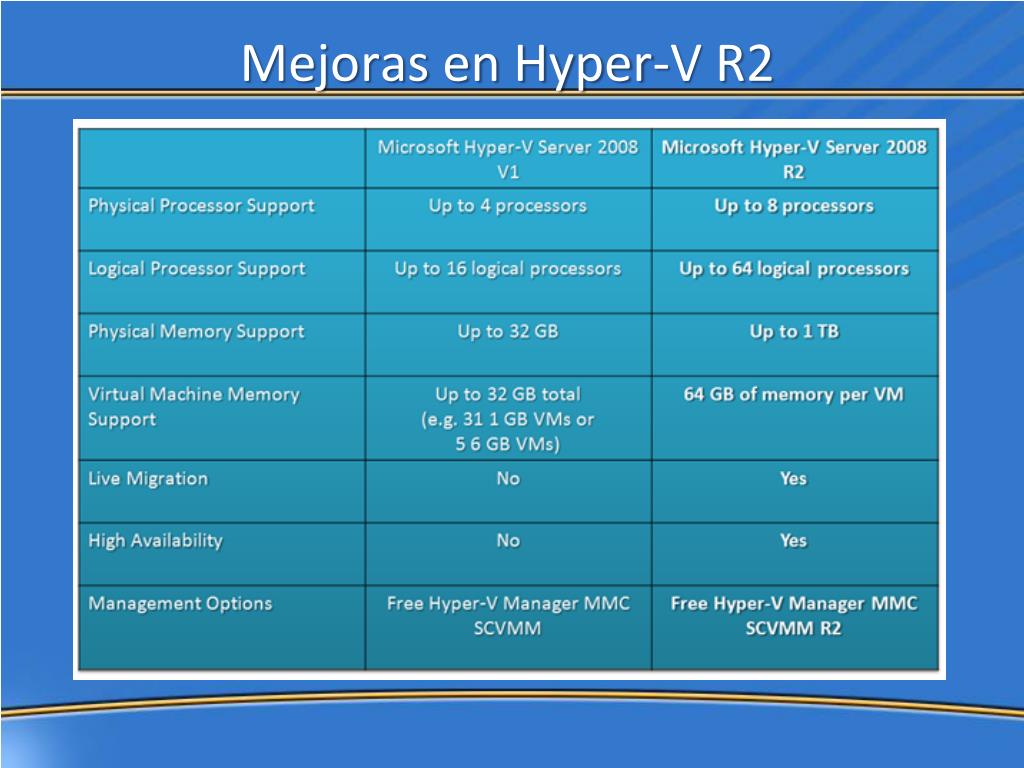 Mejoras en Hyper-V R2

| | Microsoft Hyper-V Server 2008 V1 | Microsoft Hyper-V Server 2008 R2 |
|---|---|---|
| Physical Processor Support | Up to 4 processors | Up to 8 processors |
| Logical Processor Support | Up to 16 logical processors | Up to 64 logical processors |
| Physical Memory Support | Up to 32 GB | Up to 1 TB |
| Virtual Machine Memory Support | Up to 32 GB total (e.g. 31 1 GB VMs or 5 6 GB VMs) | 64 GB of memory per VM |
| Live Migration | No | Yes |
| High Availability | No | Yes |
| Management Options | Free Hyper-V Manager MMC SCVMM | Free Hyper-V Manager MMC SCVMM R2 |